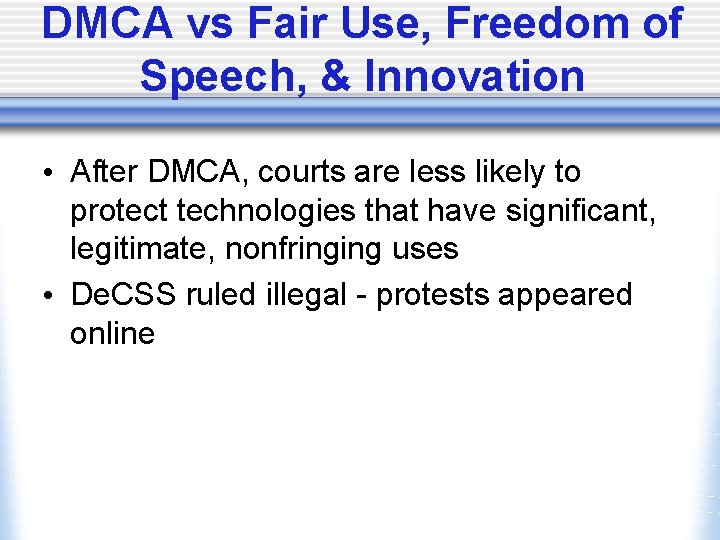 DMCA vs Fair Use, Freedom of Speech, & Innovation

• After DMCA, courts are less likely to protect technologies that have significant, legitimate, nonfringing uses
• DeCSS ruled illegal - protests appeared online